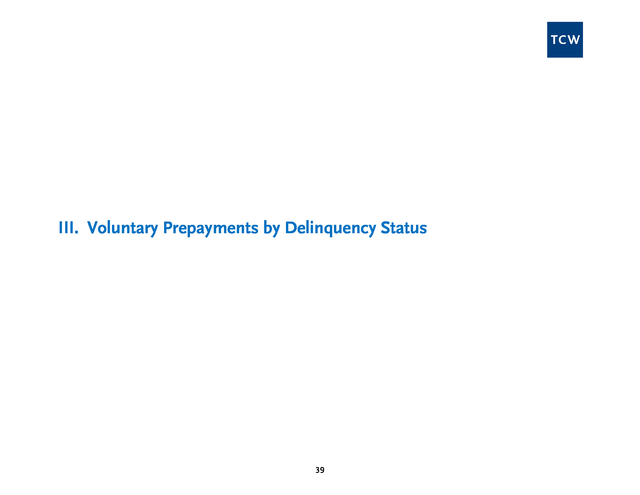 TCW

III. Voluntary Prepayments by Delinquency Status

39